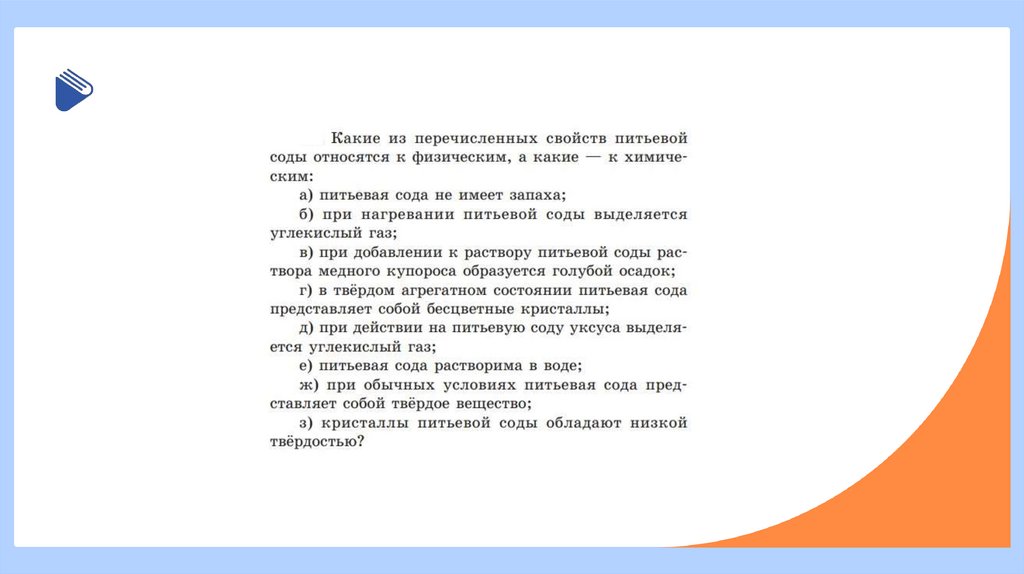 Какие из перечисленных свойств питьевой соды относятся к физическим, а какие — к химическим:

а) питьевая сода не имеет запаха;

б) при нагревании питьевой соды выделяется углекислый газ;

в) при добавлении к раствору питьевой соды раствора медного купороса образуется голубой осадок;

г) в твёрдом агрегатном состоянии питьевая сода представляет собой бесцветные кристаллы;

д) при действии на питьевую соду уксуса выделяется углекислый газ;

е) питьевая сода растворима в воде;

ж) при обычных условиях питьевая сода представляет собой твёрдое вещество;

з) кристаллы питьевой соды обладают низкой твёрдостью?